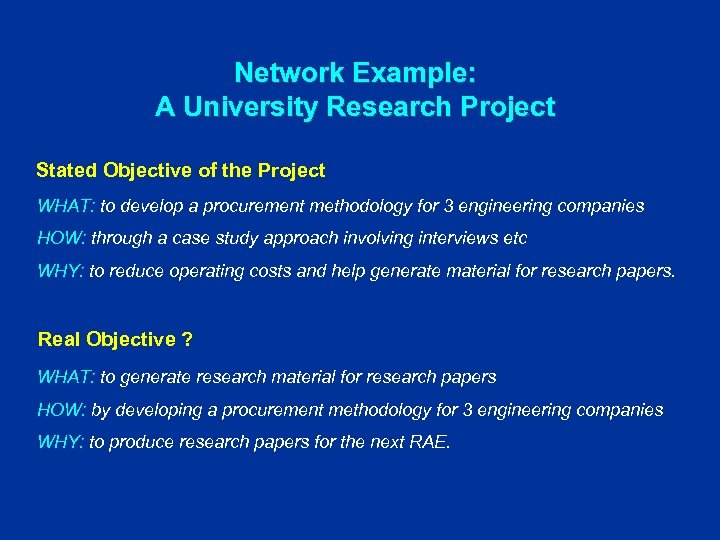 Network Example:
A University Research Project

Stated Objective of the Project

WHAT: to develop a procurement methodology for 3 engineering companies

HOW: through a case study approach involving interviews etc

WHY: to reduce operating costs and help generate material for research papers.

Real Objective ?

WHAT: to generate research material for research papers

HOW: by developing a procurement methodology for 3 engineering companies

WHY: to produce research papers for the next RAE.